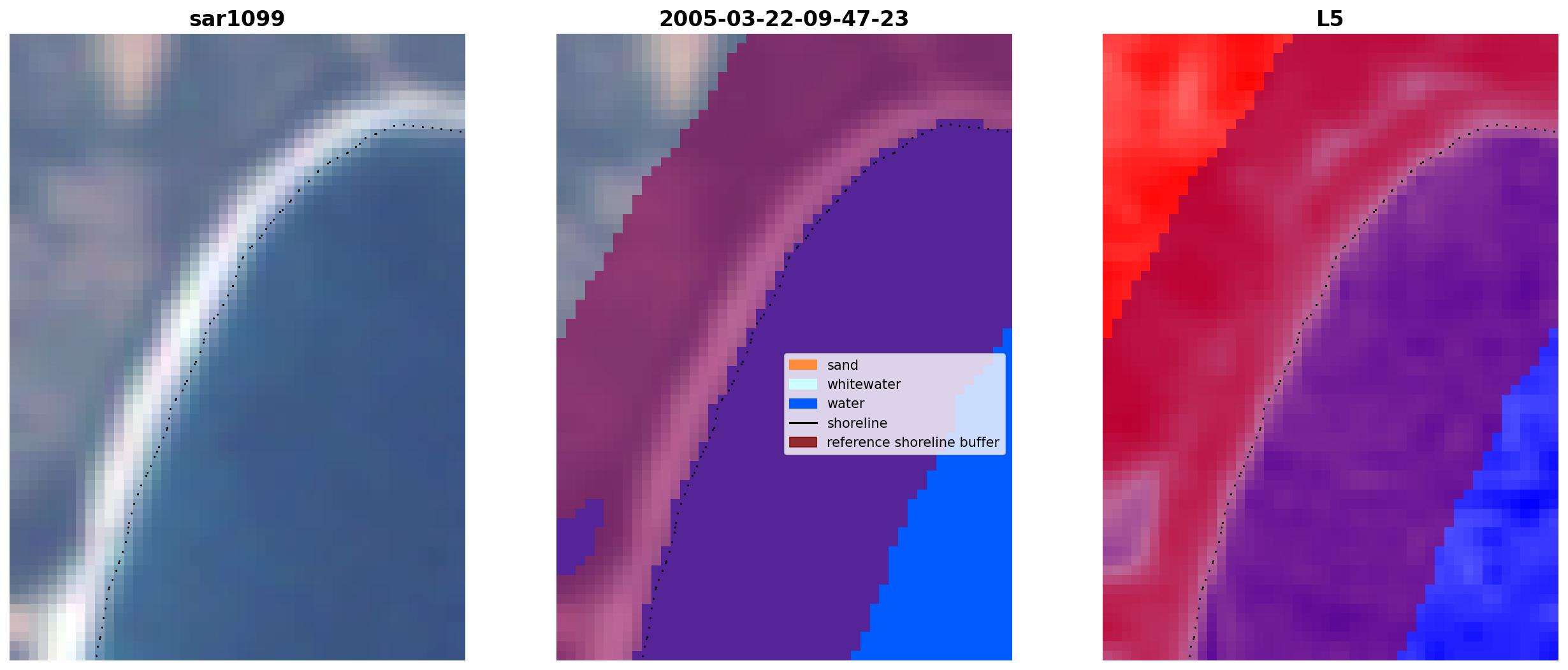 sar1099

2005-03-22-09-47-23

sand
whitewater
water
shoreline
reference shoreline buffer

L5